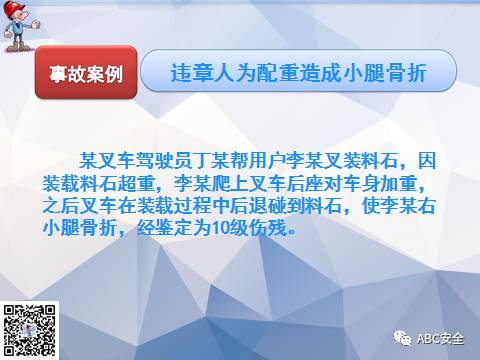 事故案例

违章人为配重造成小腿骨折

某叉车驾驶员丁某帮用户李某叉装料石，因装载料石超重，李某爬上叉车后座对车身加重，之后叉车在装载过程中后退碰到料石，使李某右小腿骨折，经鉴定为10级伤残。

ABC安全